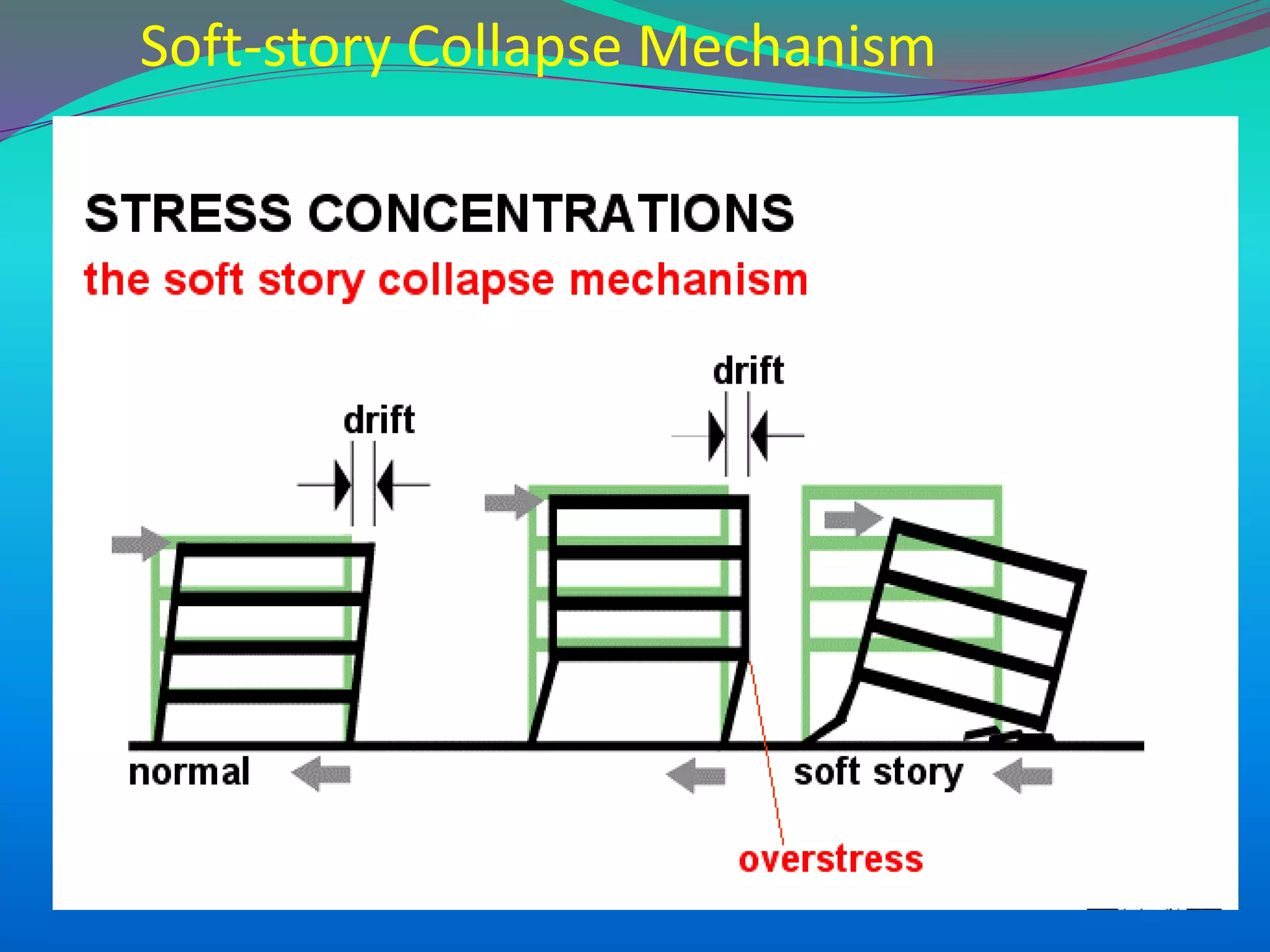 Soft-story Collapse Mechanism

STRESS CONCENTRATIONS

the soft story collapse mechanism

drift

drift

normal

soft story

overstress